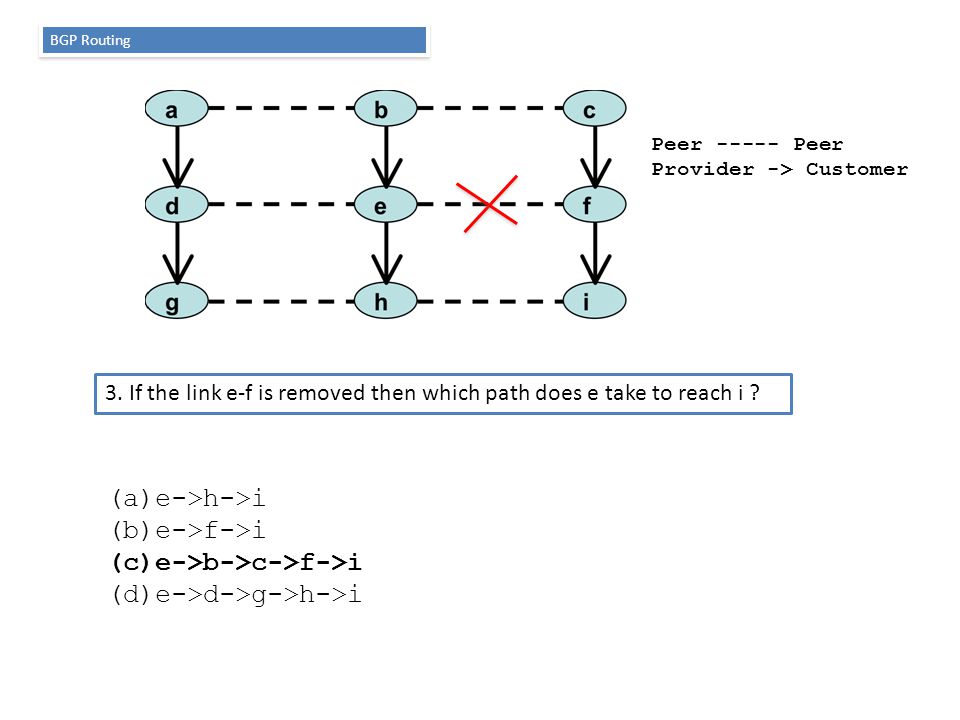 BGP Routing

a
b
c
d
e
f
g
h
i

Peer ----- Peer
Provider -> Customer

3. If the link e-f is removed then which path does e take to reach i ?

(a)e->h->i
(b)e->f->i
(c)e->b->c->f->i
(d)e->d->g->h->i